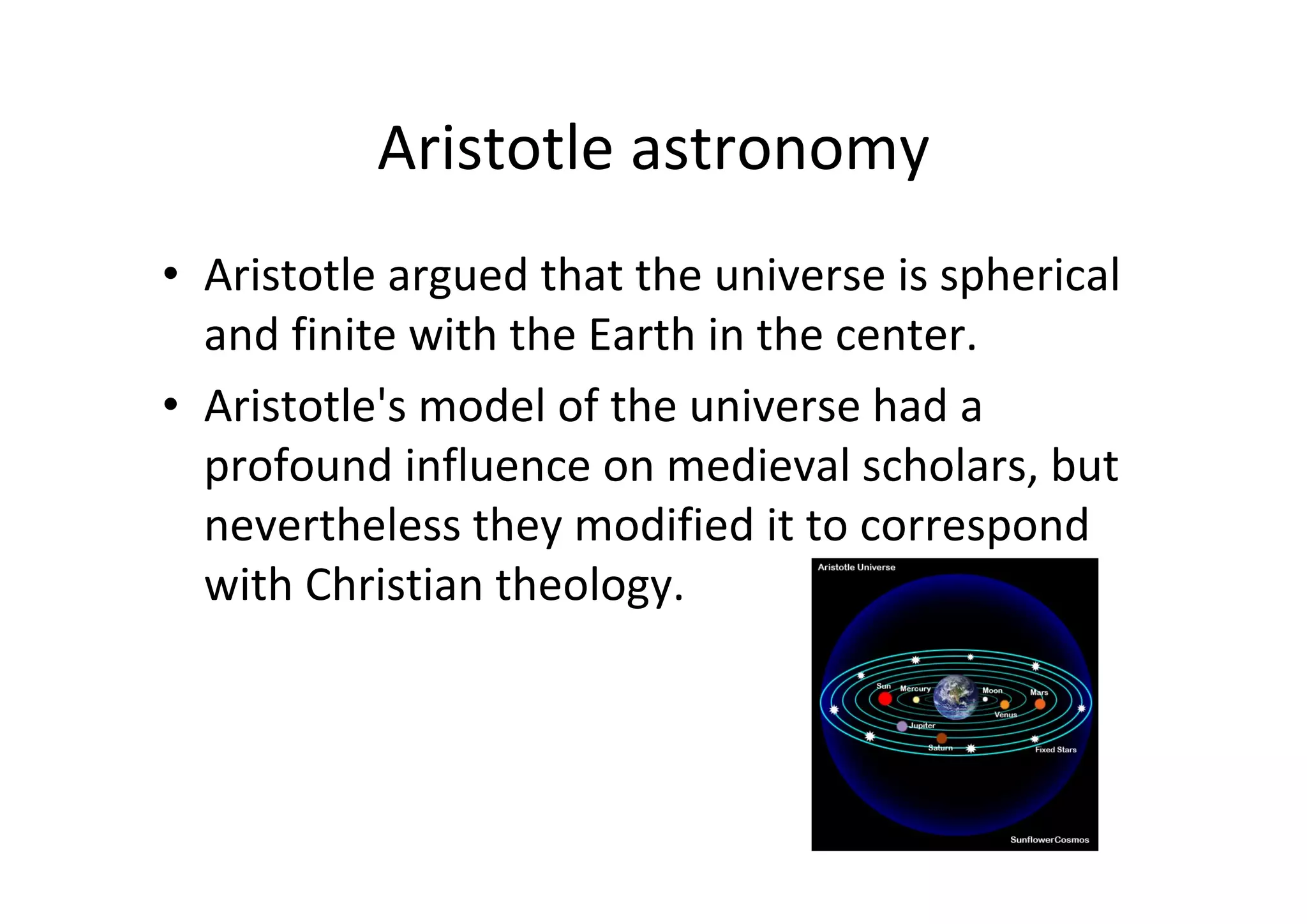 Aristotle astronomy

• Aristotle argued that the universe is spherical and finite with the Earth in the center.

• Aristotle's model of the universe had a profound influence on medieval scholars, but nevertheless they modified it to correspond with Christian theology.

Aristotle Universe

Sun
Mercury
Moon
Mars
Venus
Jupiter
Saturn
Fixed Stars

SunflowerCosmos